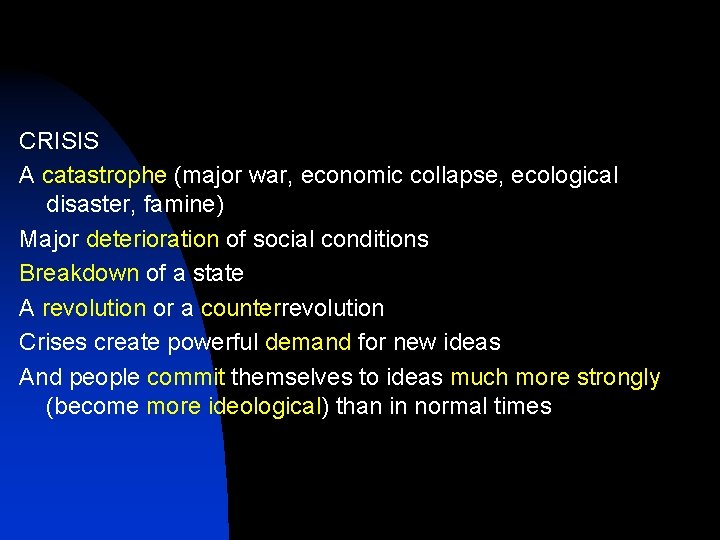 CRISIS

A catastrophe (major war, economic collapse, ecological disaster, famine)

Major deterioration of social conditions

Breakdown of a state

A revolution or a counterrevolution

Crises create powerful demand for new ideas

And people commit themselves to ideas much more strongly (become more ideological) than in normal times